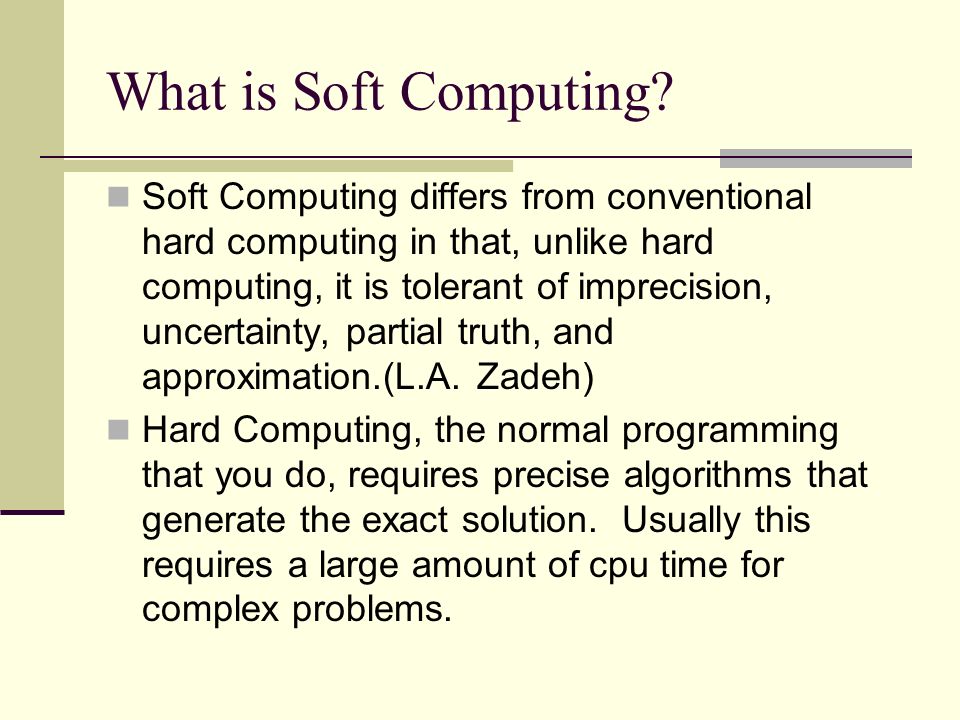 What is Soft Computing?

Soft Computing differs from conventional hard computing in that, unlike hard computing, it is tolerant of imprecision, uncertainty, partial truth, and approximation.(L.A. Zadeh)

Hard Computing, the normal programming that you do, requires precise algorithms that generate the exact solution. Usually this requires a large amount of cpu time for complex problems.